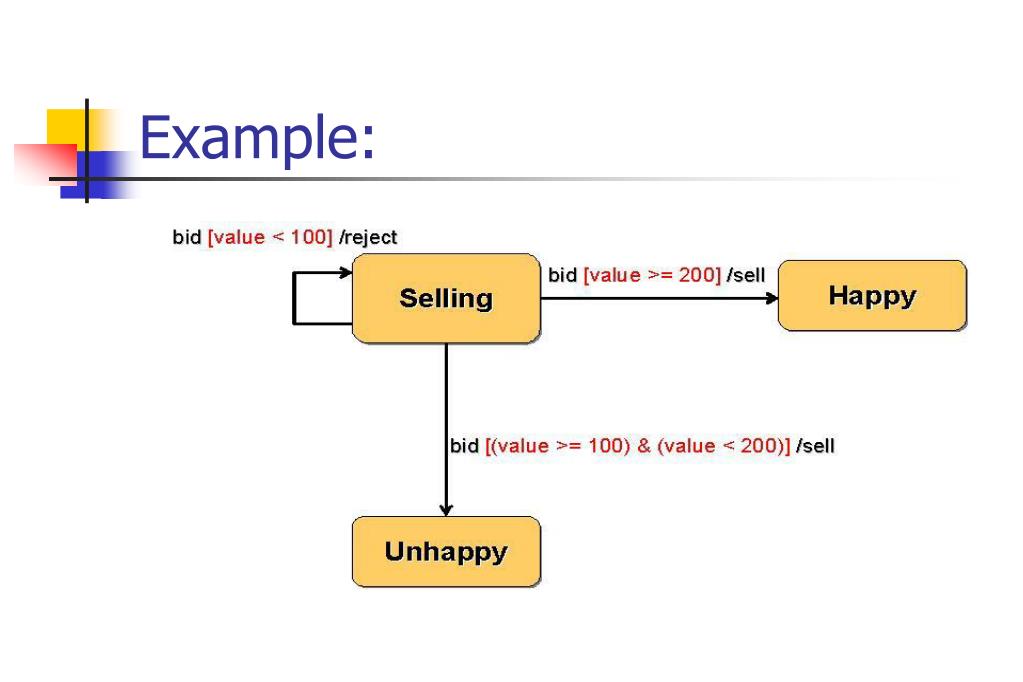 Example:

bid [value < 100] /reject

Selling

bid [value >= 200] /sell

Happy

bid [(value >= 100) & (value < 200)] /sell

Unhappy